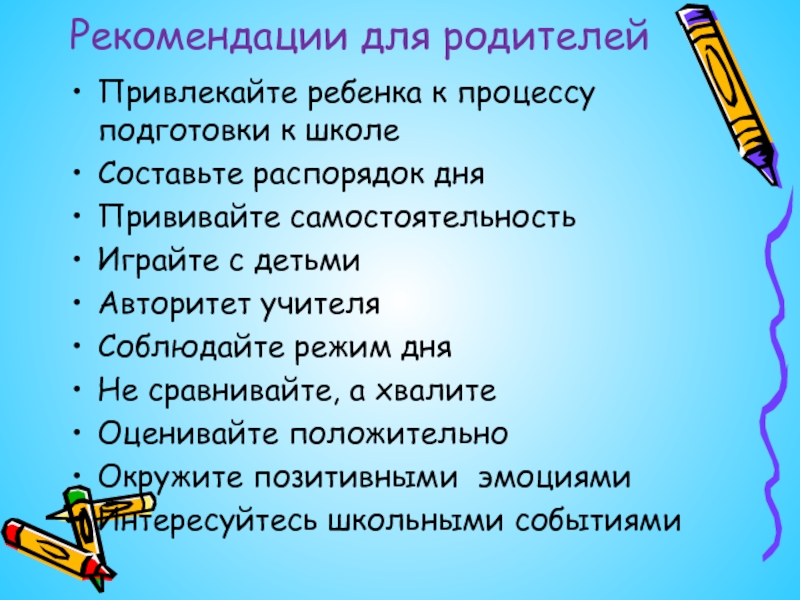 Рекомендации для родителей

• Привлекайте ребенка к процессу подготовки к школе
• Составьте распорядок дня
• Прививайте самостоятельность
• Играйте с детьми
• Авторитет учителя
• Соблюдайте режим дня
• Не сравнивайте, а хвалите
• Оценивайте положительно
• Окружите позитивными эмоциями
• Интересуйтесь школьными событиями